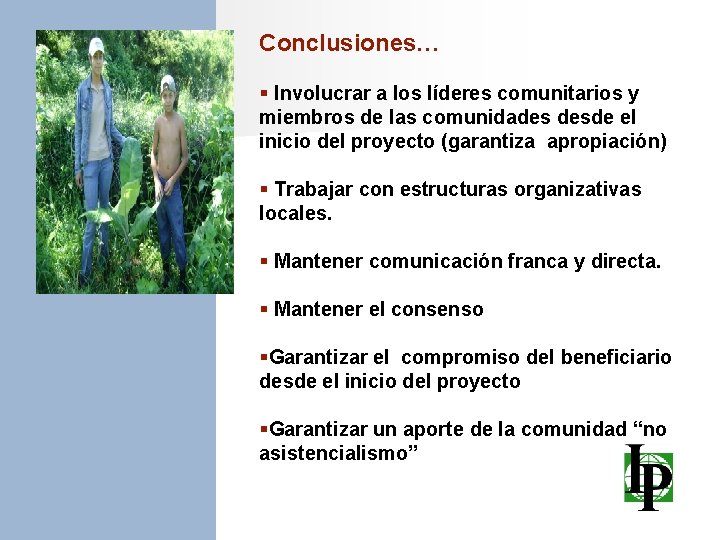 Conclusiones…

▪ Involucrar a los líderes comunitarios y miembros de las comunidades desde el inicio del proyecto (garantiza apropiación)

▪ Trabajar con estructuras organizativas locales.

▪ Mantener comunicación franca y directa.

▪ Mantener el consenso

▪Garantizar el compromiso del beneficiario desde el inicio del proyecto

▪Garantizar un aporte de la comunidad “no asistencialismo”

IP